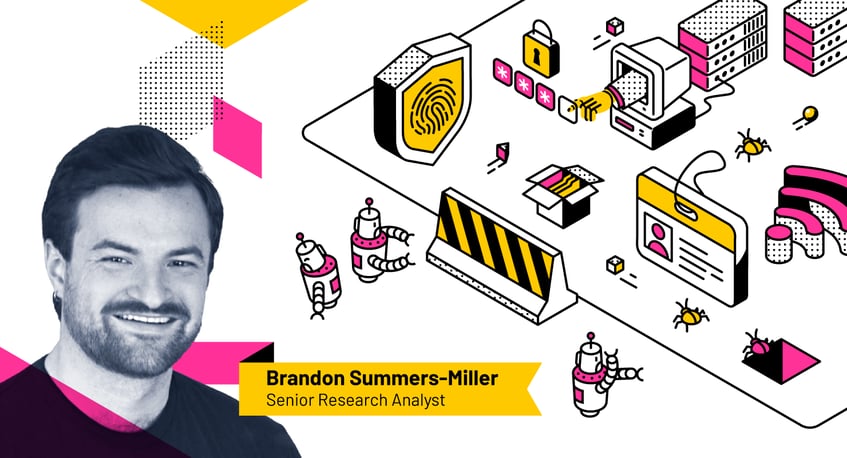 Brandon Summers-Miller
Senior Research Analyst